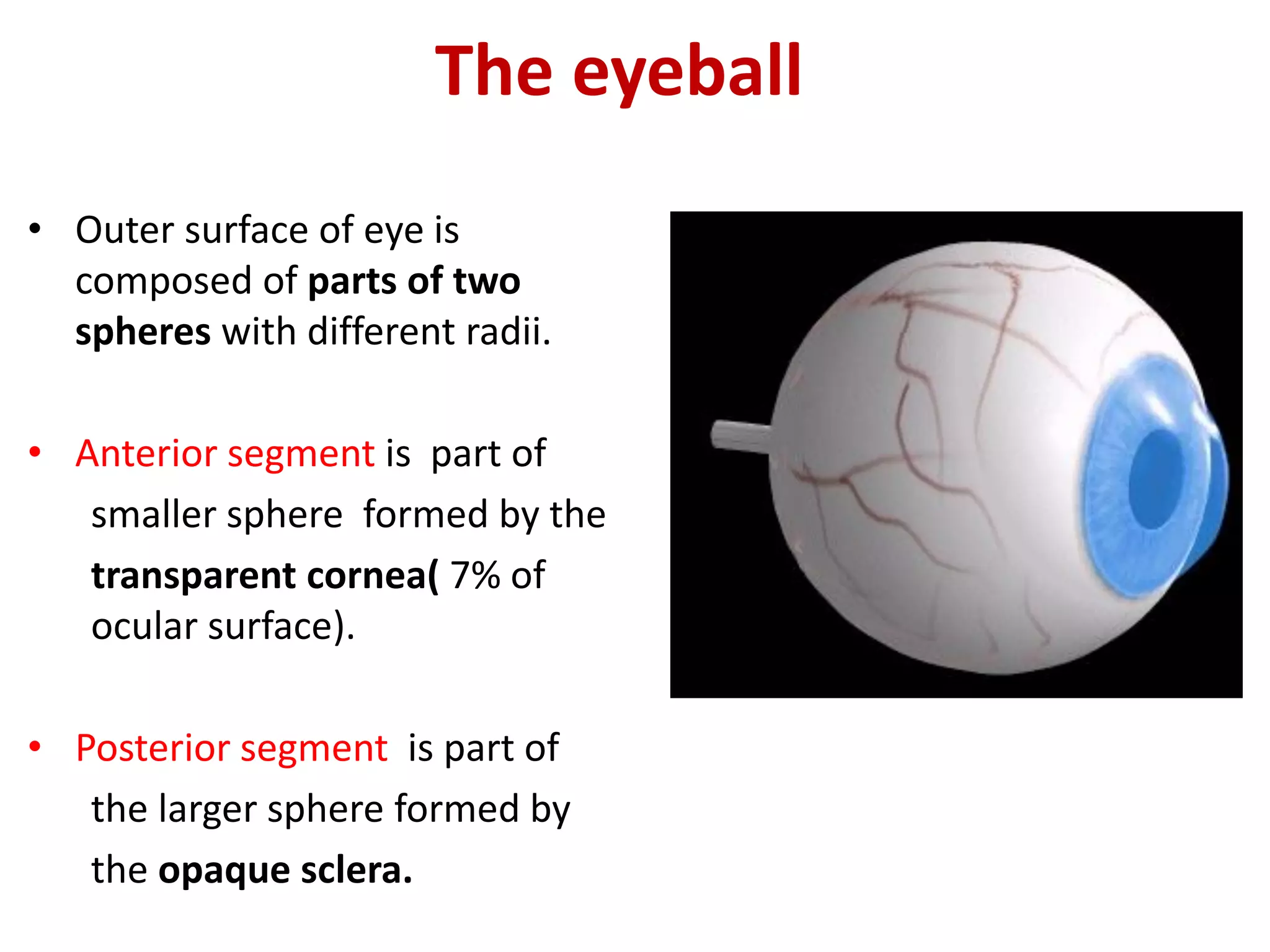 The eyeball

• Outer surface of eye is composed of parts of two spheres with different radii.

• Anterior segment is part of smaller sphere formed by the transparent cornea( 7% of ocular surface).

• Posterior segment is part of the larger sphere formed by the opaque sclera.